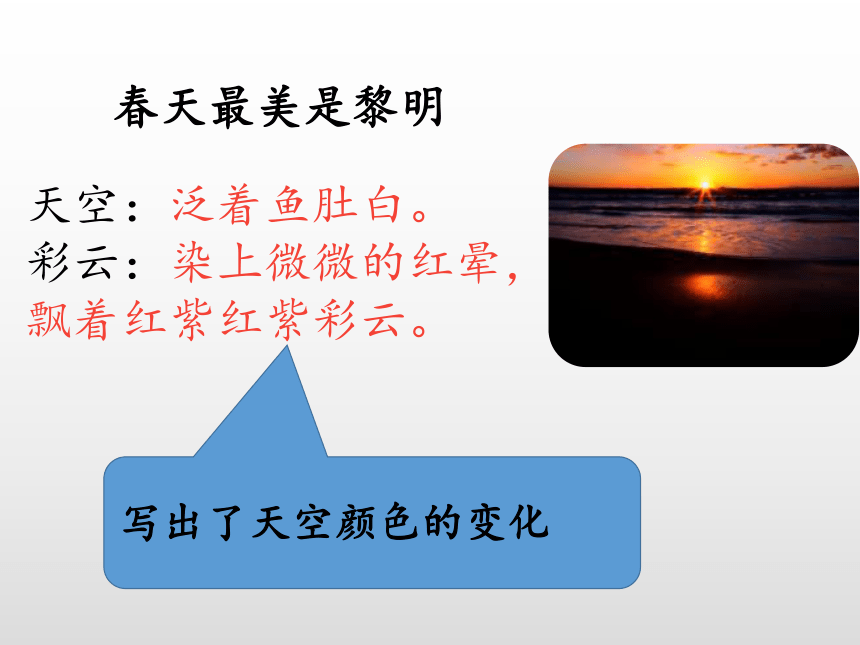 春天最美是黎明

天空：泛着鱼肚白。
彩云：染上微微的红晕，飘着红紫红紫彩云。

写出了天空颜色的变化